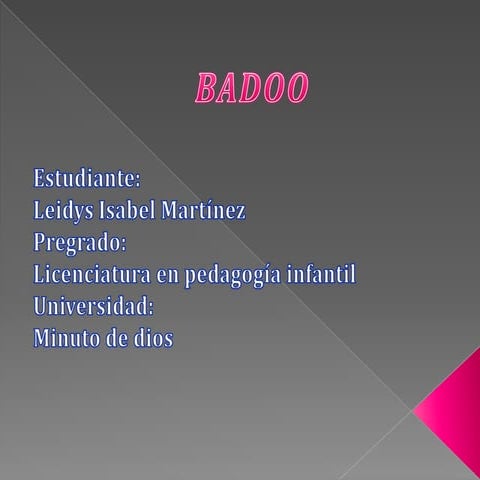 BADOO

Estudiante:
Leidys Isabel Martínez
Pregrado:
Licenciatura en pedagogía infantil
Universidad:
Minuto de dios